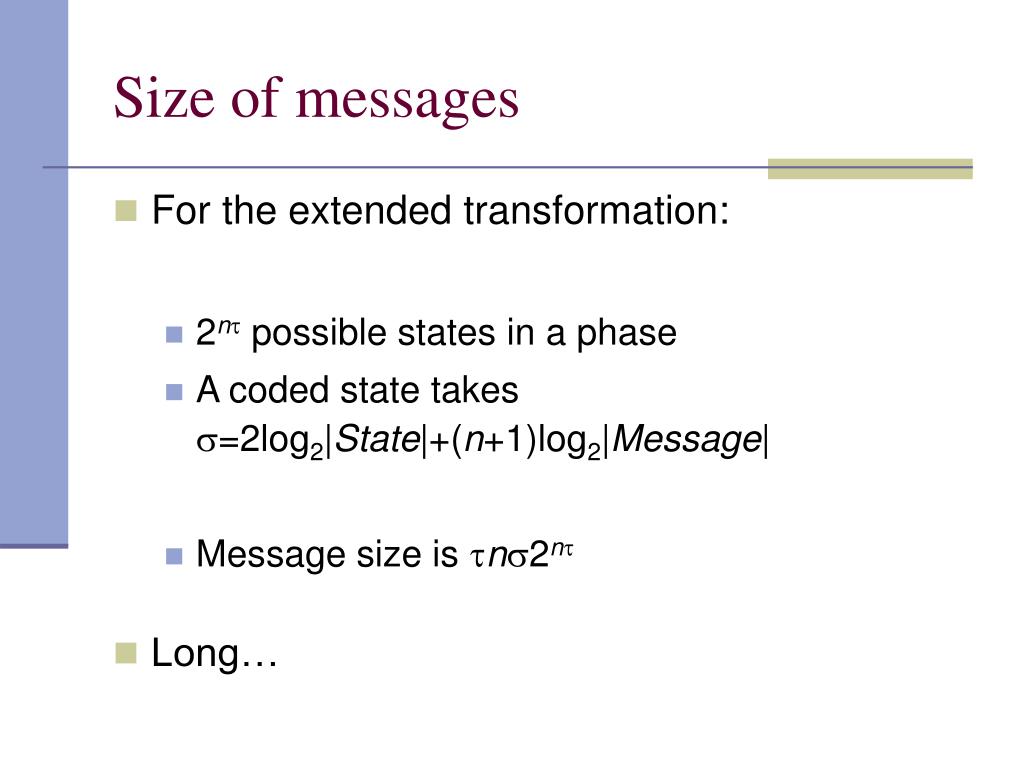 Size of messages

For the extended transformation:

$2^{n\tau}$ possible states in a phase

A coded state takes $\sigma=2\log_2|State|+(n+1)\log_2|Message|$

Message size is $\tau n\sigma 2^{n\tau}$

Long…